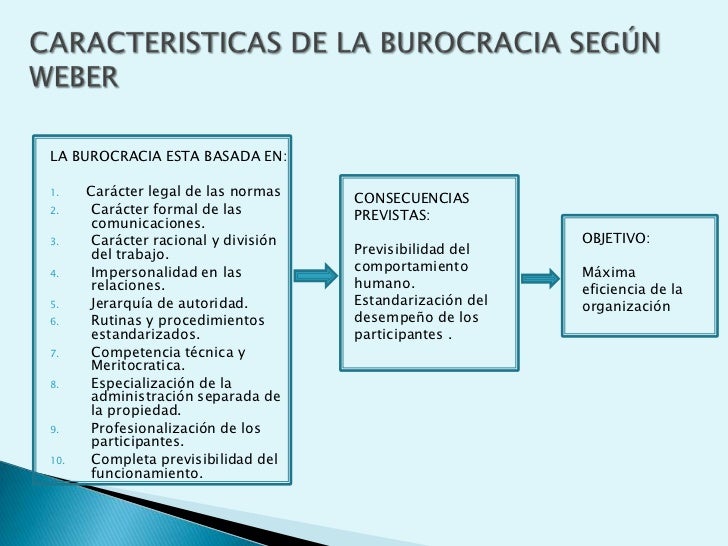 CARACTERISTICAS DE LA BUROCRACIA SEGÚN WEBER

LA BUROCRACIA ESTA BASADA EN:

1. Carácter legal de las normas
2. Carácter formal de las comunicaciones.
3. Carácter racional y división del trabajo.
4. Impersonalidad en las relaciones.
5. Jerarquía de autoridad.
6. Rutinas y procedimientos estandarizados.
7. Competencia técnica y Meritocratica.
8. Especialización de la administración separada de la propiedad.
9. Profesionalización de los participantes.
10. Completa previsibilidad del funcionamiento.

CONSECUENCIAS PREVISTAS:

Previsibilidad del comportamiento humano.
Estandarización del desempeño de los participantes .

OBJETIVO:

Máxima eficiencia de la organización